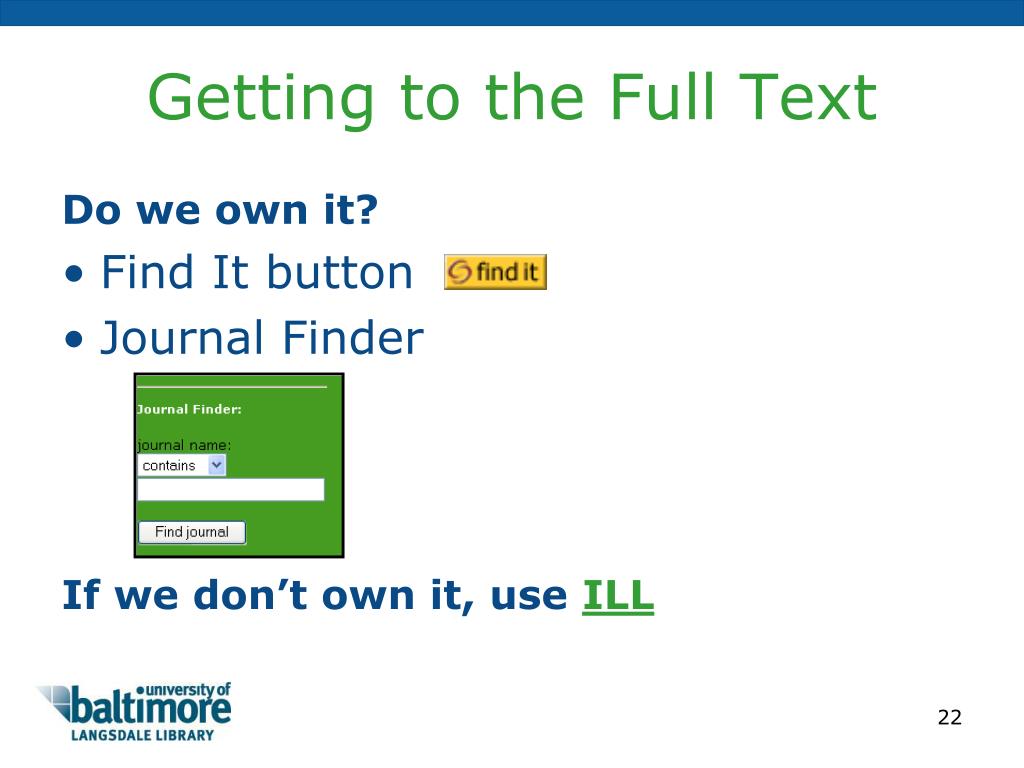 Getting to the Full Text

Do we own it?

• Find It button find it

• Journal Finder

Journal Finder:

journal name:

contains

Find journal

If we don't own it, use ILL

university of baltimore LANGSDALE LIBRARY

22